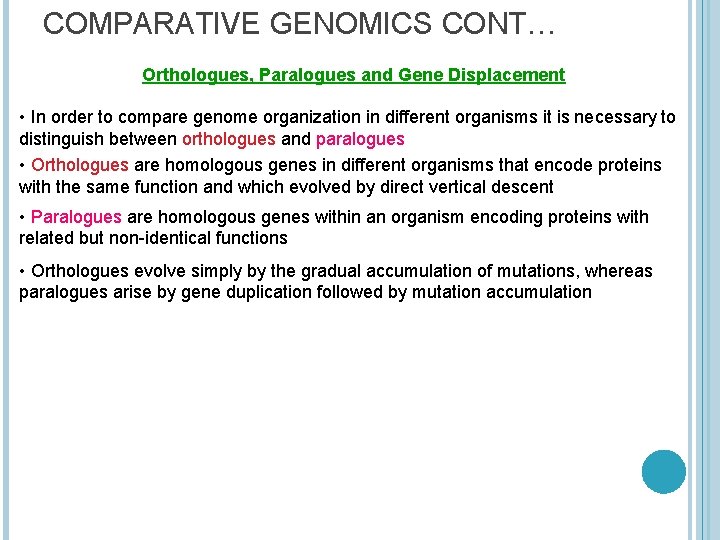 COMPARATIVE GENOMICS CONT…

Orthologues, Paralogues and Gene Displacement

• In order to compare genome organization in different organisms it is necessary to distinguish between orthologues and paralogues

• Orthologues are homologous genes in different organisms that encode proteins with the same function and which evolved by direct vertical descent

• Paralogues are homologous genes within an organism encoding proteins with related but non-identical functions

• Orthologues evolve simply by the gradual accumulation of mutations, whereas paralogues arise by gene duplication followed by mutation accumulation